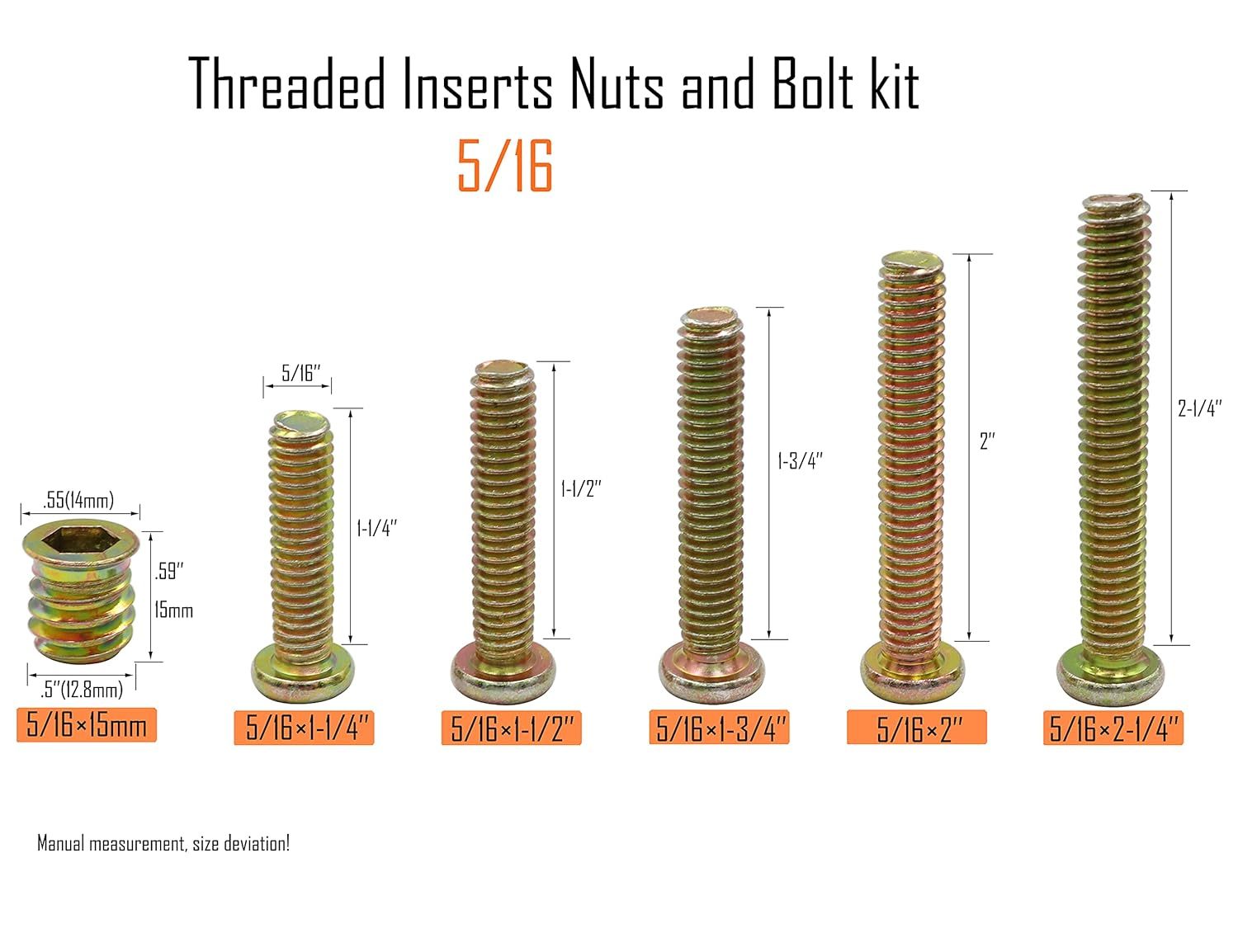 Threaded Inserts Nuts and Bolt kit

5/16

.55(14mm)

.59''

15mm

.5''(12.8mm)

5/16×15mm

5/16''

1-1/4''

5/16×1-1/4''

1-1/2''

5/16×1-1/2''

1-3/4''

5/16×1-3/4''

2''

5/16×2''

2-1/4''

5/16×2-1/4''

Manual measurement, size deviation!